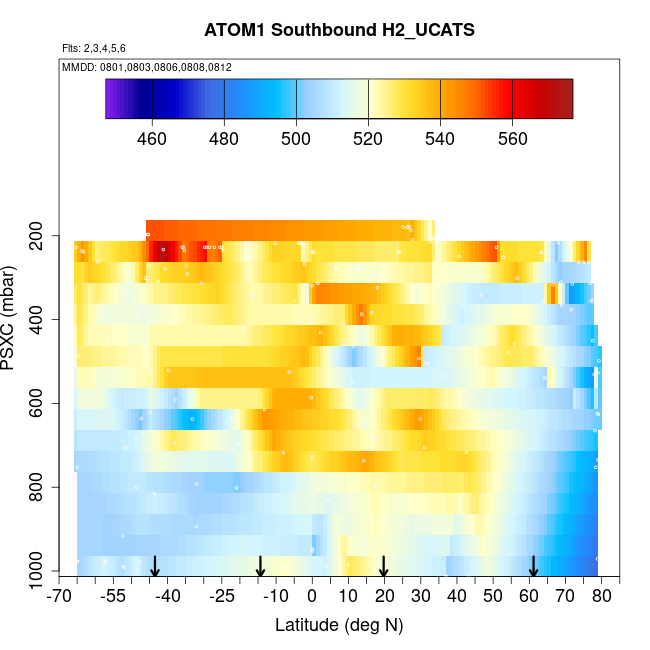 ATOM1 Southbound H2_UCATS

Flts: 2,3,4,5,6

MMDD: 0801,0803,0806,0808,0812

460
480
500
520
540
560

PSXC (mbar)

200
400
600
800
1000

-70
-55
-40
-25
-10
0
10
20
30
40
50
60
70
80

Latitude (deg N)